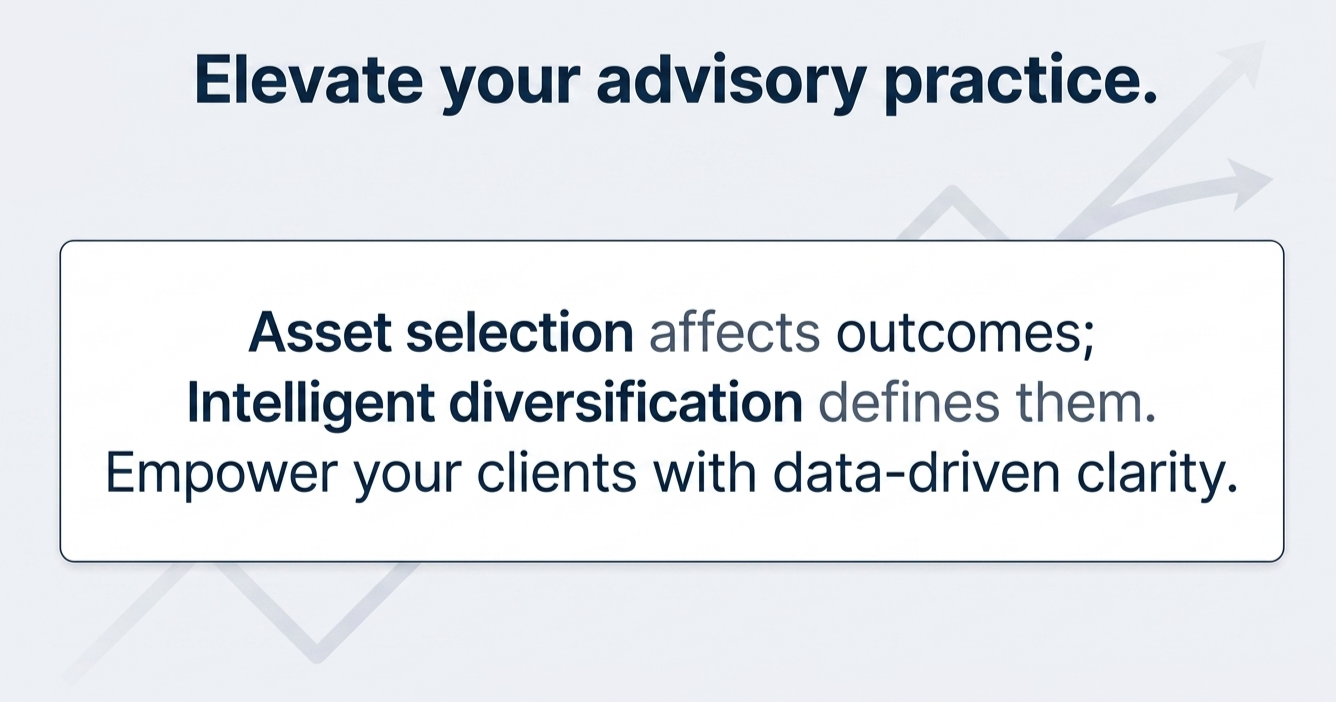 Elevate your advisory practice.

Asset selection affects outcomes;
Intelligent diversification defines them.
Empower your clients with data-driven clarity.